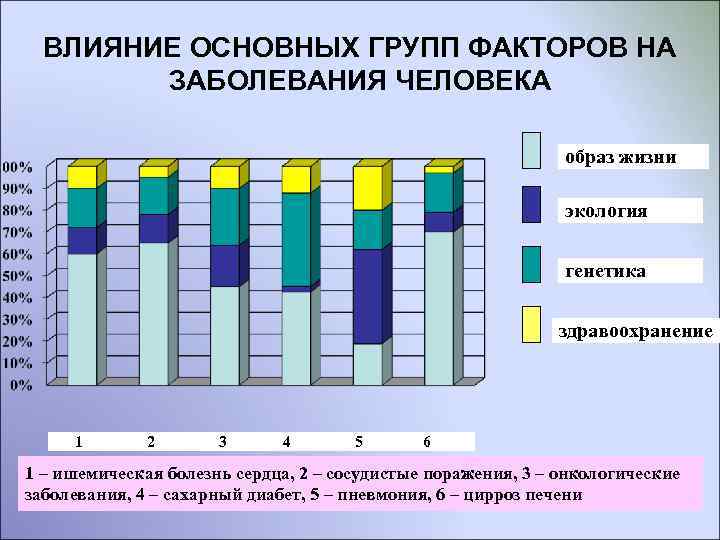 ВЛИЯНИЕ ОСНОВНЫХ ГРУПП ФАКТОРОВ НА ЗАБОЛЕВАНИЯ ЧЕЛОВЕКА

00%
90%
80%
70%
60%
50%
40%
30%
20%
10%
0%

образ жизни
экология
генетика
здравоохранение

1 2 3 4 5 6

1 – ишемическая болезнь сердца, 2 – сосудистые поражения, 3 – онкологические заболевания, 4 – сахарный диабет, 5 – пневмония, 6 – цирроз печени